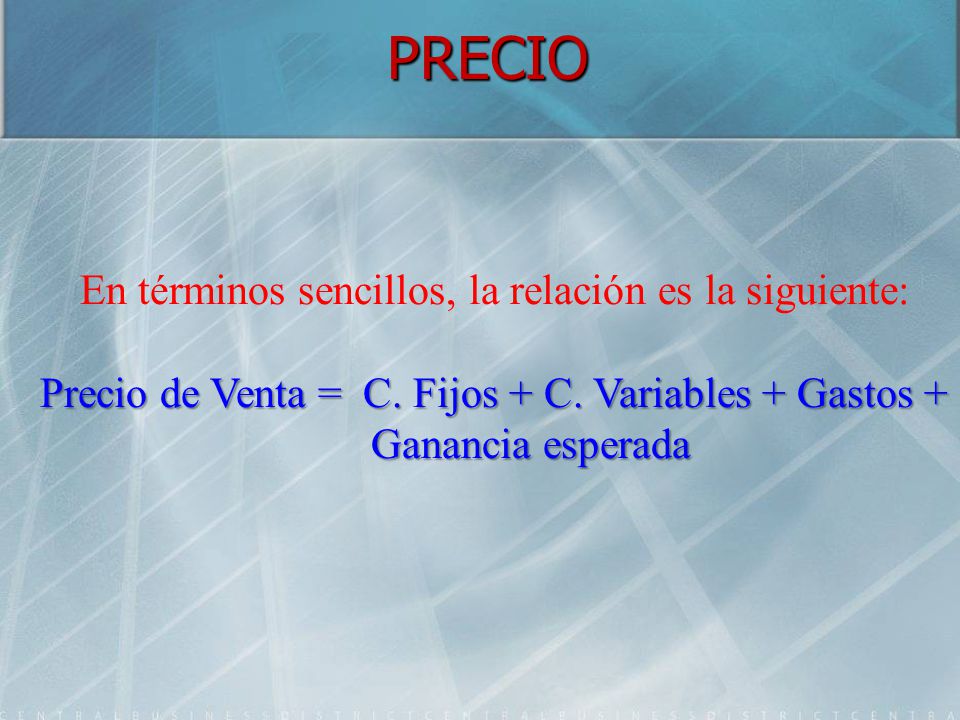 PRECIO

En términos sencillos, la relación es la siguiente:

Precio de Venta = C. Fijos + C. Variables + Gastos + Ganancia esperada

CENTRALBUSINESSDISTRICTCENTRALBUSINESSDISTRICTCENTRA